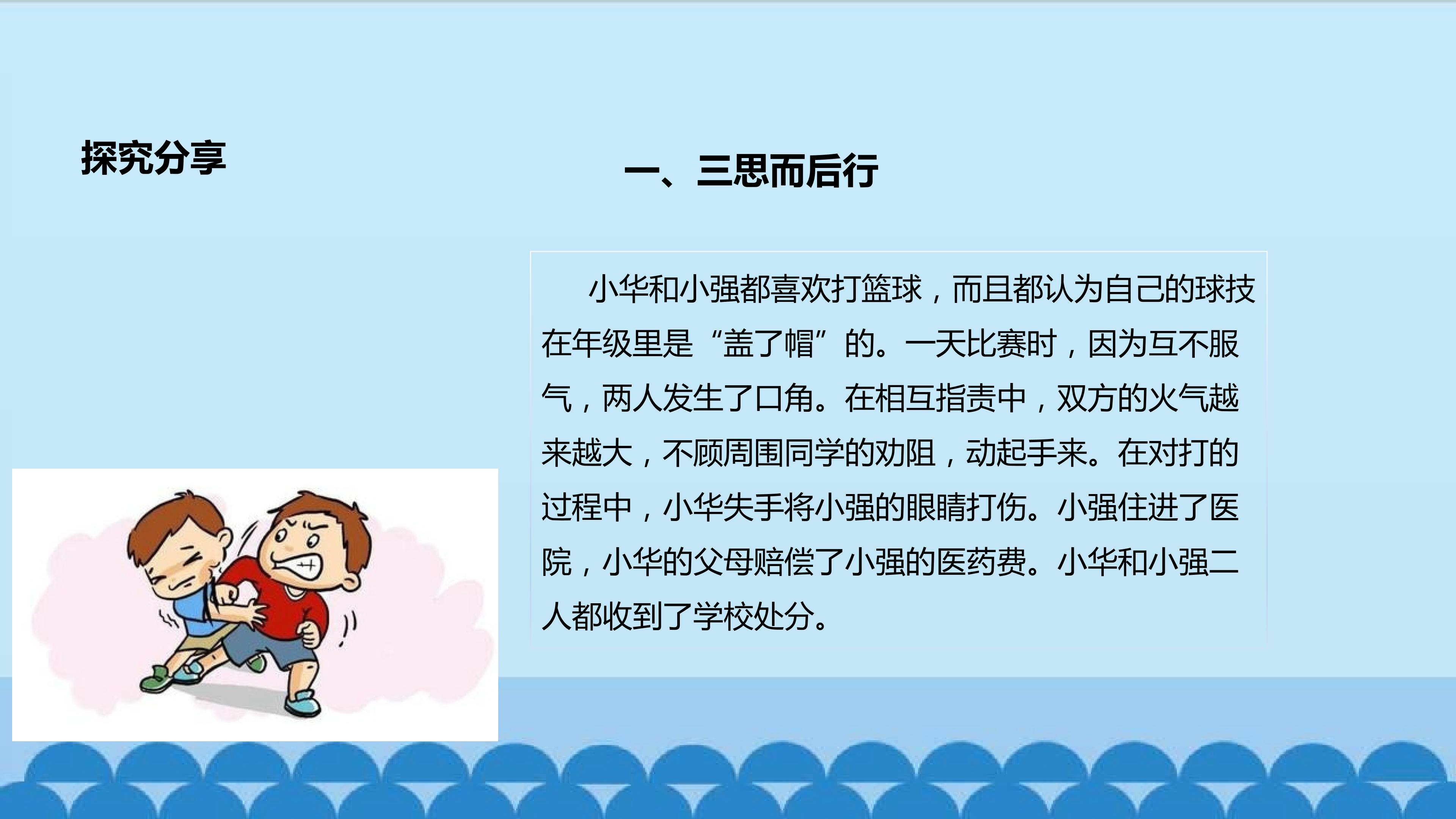 探究分享

一、三思而后行

小华和小强都喜欢打篮球，而且都认为自己的球技在年级里是“盖了帽”的。一天比赛时，因为互不服气，两人发生了口角。在相互指责中，双方的火气越来越大，不顾周围同学的劝阻，动起手来。在对打的过程中，小华失手将小强的眼睛打伤。小强住进了医院，小华的父母赔偿了小强的医药费。小华和小强二人都收到了学校处分。